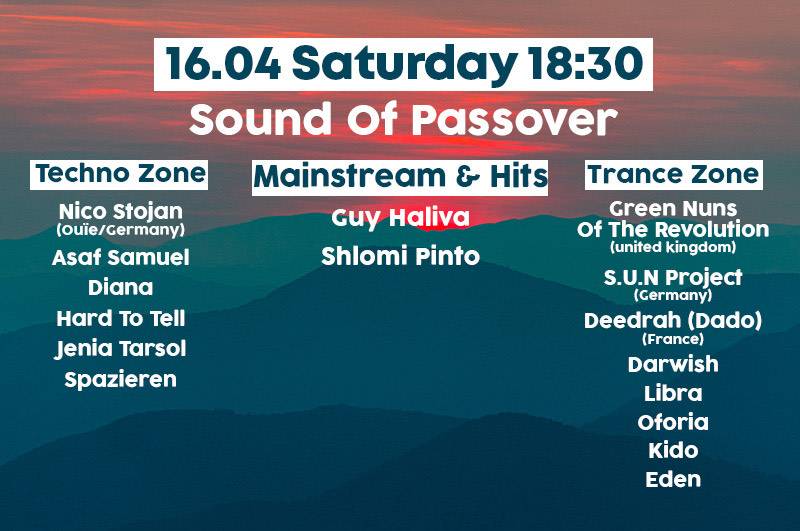 16.04 Saturday 18:30
Sound Of Passover

Techno Zone
Nico Stojan
(Ouïe/Germany)
Asaf Samuel
Diana
Hard To Tell
Jenia Tarsol
Spazieren

Mainstream & Hits
Guy Haliva
Shlomi Pinto

Trance Zone
Green Nuns Of The Revolution
(united kingdom)
S.U.N Project
(Germany)
Deedrah (Dado)
(France)
Darwish
Libra
Oforia
Kido
Eden